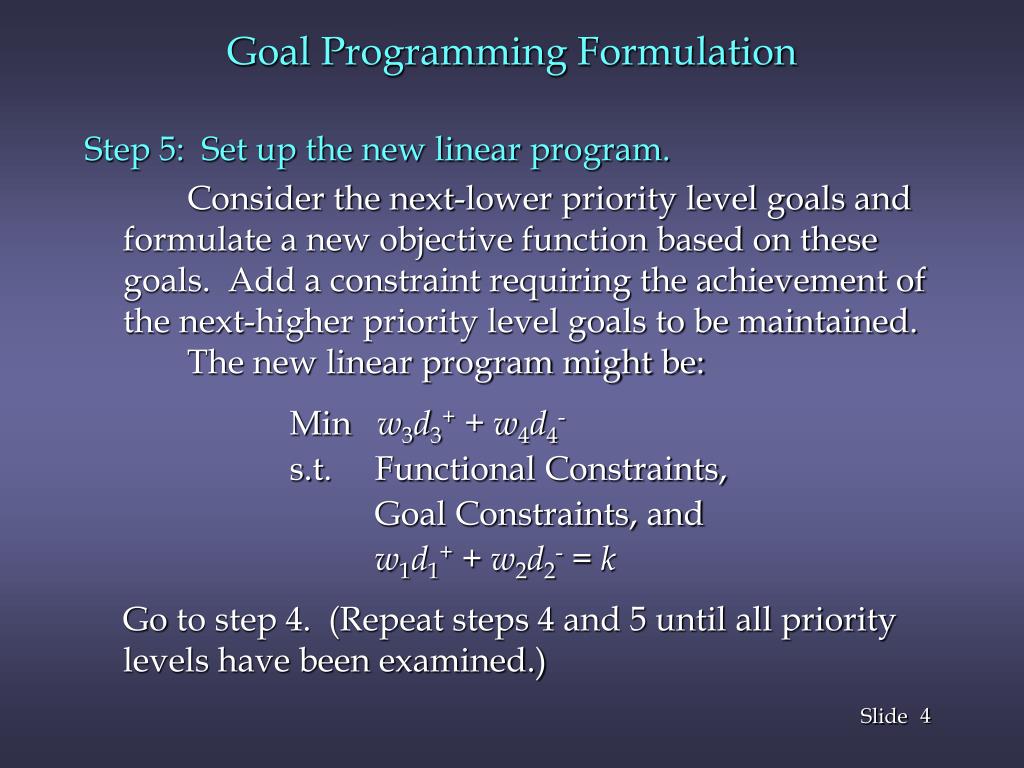 Goal Programming Formulation

Step 5: Set up the new linear program.

Consider the next-lower priority level goals and formulate a new objective function based on these goals. Add a constraint requiring the achievement of the next-higher priority level goals to be maintained.

The new linear program might be:

Min $w_3d_3^+ + w_4d_4^-$
s.t. Functional Constraints,
Goal Constraints, and
$w_1d_1^+ + w_2d_2^- = k$

Go to step 4. (Repeat steps 4 and 5 until all priority levels have been examined.)

Slide 4